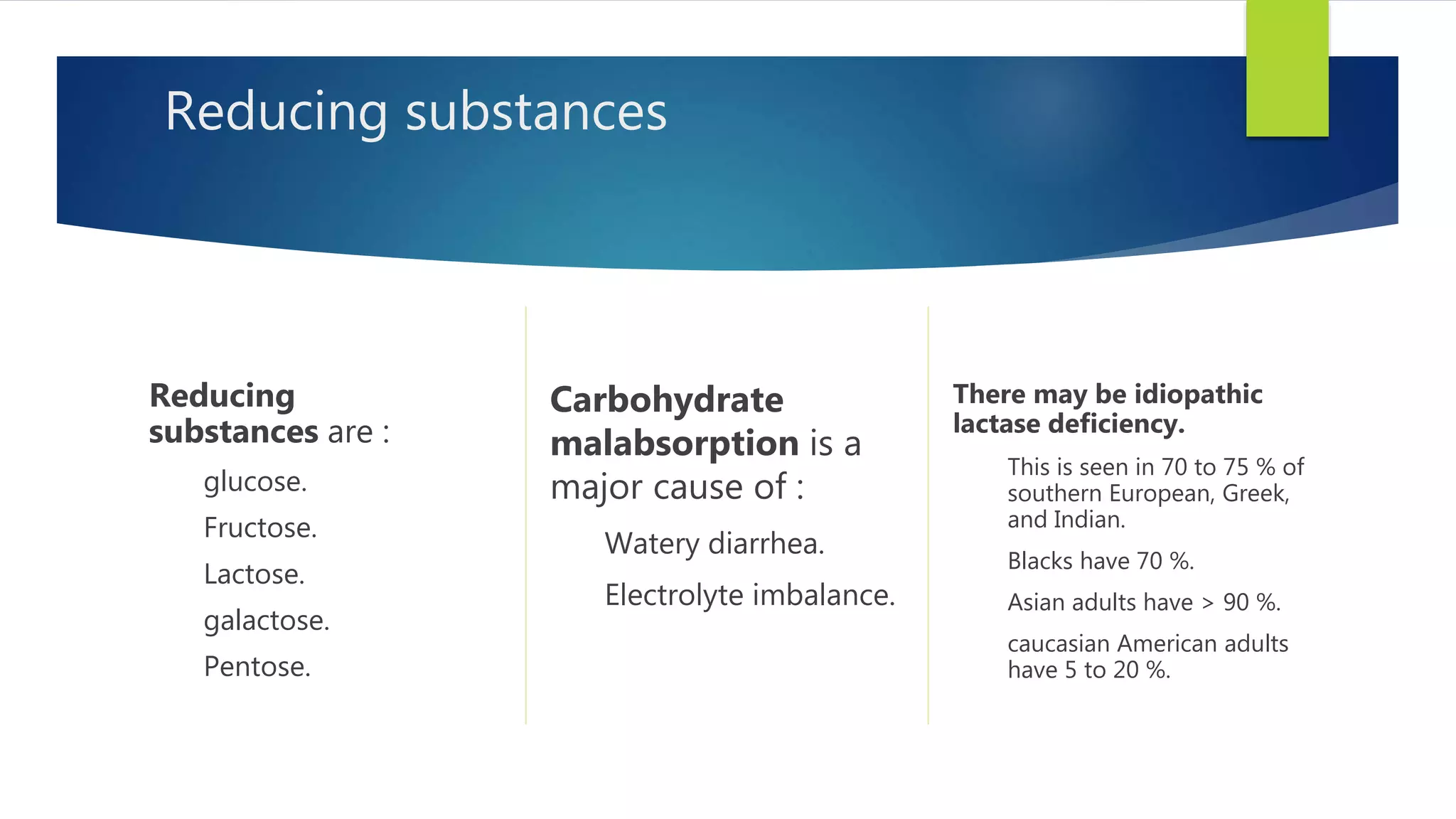 Reducing substances

Reducing substances are :

glucose.

Fructose.

Lactose.

galactose.

Pentose.

Carbohydrate malabsorption is a major cause of :

Watery diarrhea.

Electrolyte imbalance.

There may be idiopathic lactase deficiency.

This is seen in 70 to 75 % of southern European, Greek, and Indian.

Blacks have 70 %.

Asian adults have > 90 %.

caucasian American adults have 5 to 20 %.